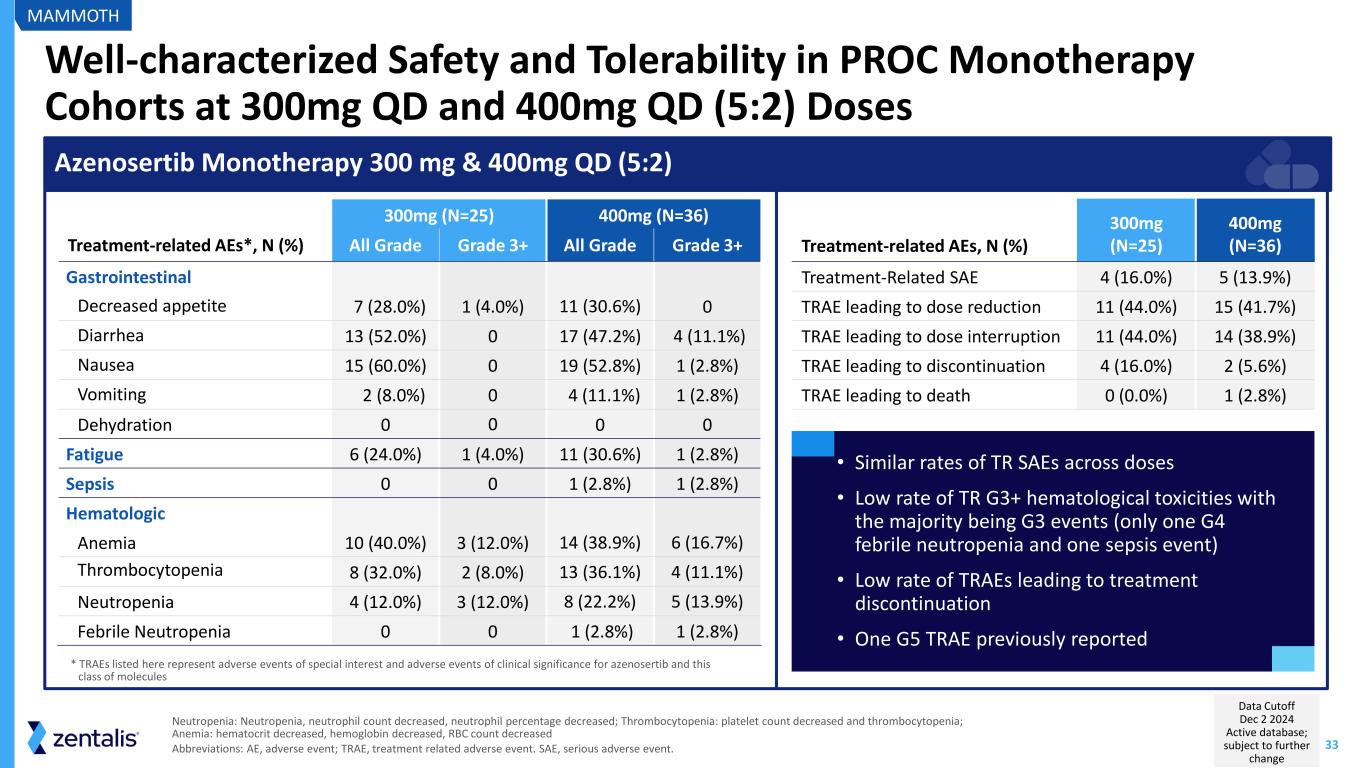 MAMMOTH

Well-characterized Safety and Tolerability in PROC Monotherapy Cohorts at 300mg QD and 400mg QD (5:2) Doses

Azenosertib Monotherapy 300 mg & 400mg QD (5:2)

| Treatment-related AEs*, N (%) | 300mg (N=25) All Grade | 300mg (N=25) Grade 3+ | 400mg (N=36) All Grade | 400mg (N=36) Grade 3+ |
|---|---|---|---|---|
| Gastrointestinal | | | | |
| Decreased appetite | 7 (28.0%) | 1 (4.0%) | 11 (30.6%) | 0 |
| Diarrhea | 13 (52.0%) | 0 | 17 (47.2%) | 4 (11.1%) |
| Nausea | 15 (60.0%) | 0 | 19 (52.8%) | 1 (2.8%) |
| Vomiting | 2 (8.0%) | 0 | 4 (11.1%) | 1 (2.8%) |
| Dehydration | 0 | 0 | 0 | 0 |
| Fatigue | 6 (24.0%) | 1 (4.0%) | 11 (30.6%) | 1 (2.8%) |
| Sepsis | 0 | 0 | 1 (2.8%) | 1 (2.8%) |
| Hematologic | | | | |
| Anemia | 10 (40.0%) | 3 (12.0%) | 14 (38.9%) | 6 (16.7%) |
| Thrombocytopenia | 8 (32.0%) | 2 (8.0%) | 13 (36.1%) | 4 (11.1%) |
| Neutropenia | 4 (12.0%) | 3 (12.0%) | 8 (22.2%) | 5 (13.9%) |
| Febrile Neutropenia | 0 | 0 | 1 (2.8%) | 1 (2.8%) |

* TRAEs listed here represent adverse events of special interest and adverse events of clinical significance for azenosertib and this class of molecules

| Treatment-related AEs, N (%) | 300mg (N=25) | 400mg (N=36) |
|---|---|---|
| Treatment-Related SAE | 4 (16.0%) | 5 (13.9%) |
| TRAE leading to dose reduction | 11 (44.0%) | 15 (41.7%) |
| TRAE leading to dose interruption | 11 (44.0%) | 14 (38.9%) |
| TRAE leading to discontinuation | 4 (16.0%) | 2 (5.6%) |
| TRAE leading to death | 0 (0.0%) | 1 (2.8%) |

• Similar rates of TR SAEs across doses
• Low rate of TR G3+ hematological toxicities with the majority being G3 events (only one G4 febrile neutropenia and one sepsis event)
• Low rate of TRAEs leading to treatment discontinuation
• One G5 TRAE previously reported

zentalis

Neutropenia: Neutropenia, neutrophil count decreased, neutrophil percentage decreased; Thrombocytopenia: platelet count decreased and thrombocytopenia;
Anemia: hematocrit decreased, hemoglobin decreased, RBC count decreased
Abbreviations: AE, adverse event; TRAE, treatment related adverse event. SAE, serious adverse event.

Data Cutoff Dec 2 2024 Active database; subject to further change

33